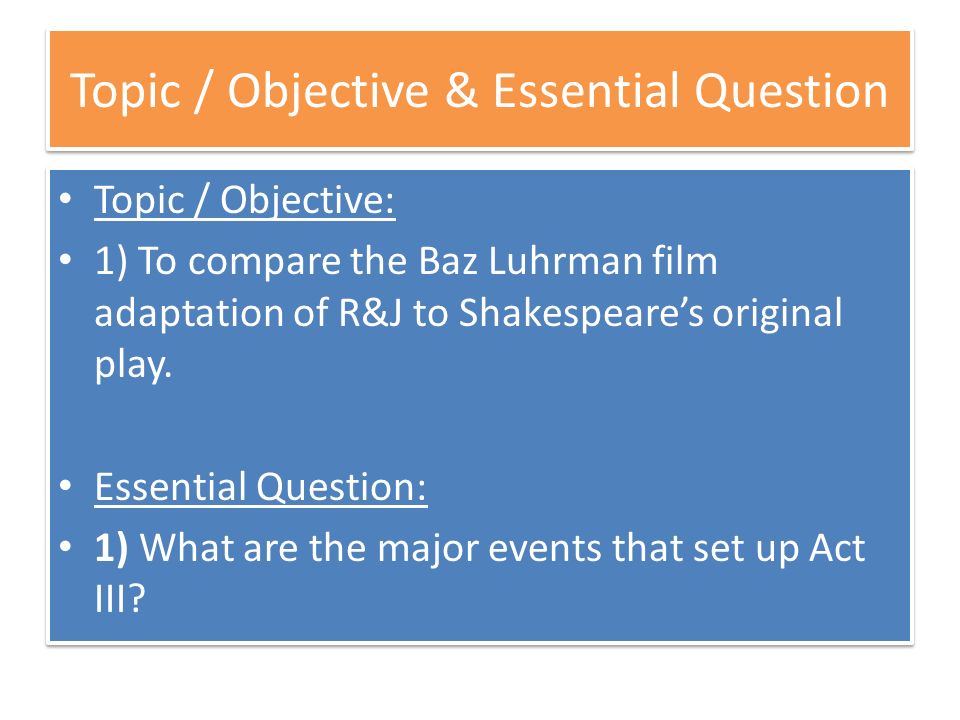 Topic / Objective & Essential Question

• Topic / Objective:
• 1) To compare the Baz Luhrman film adaptation of R&J to Shakespeare's original play.

• Essential Question:
• 1) What are the major events that set up Act III?